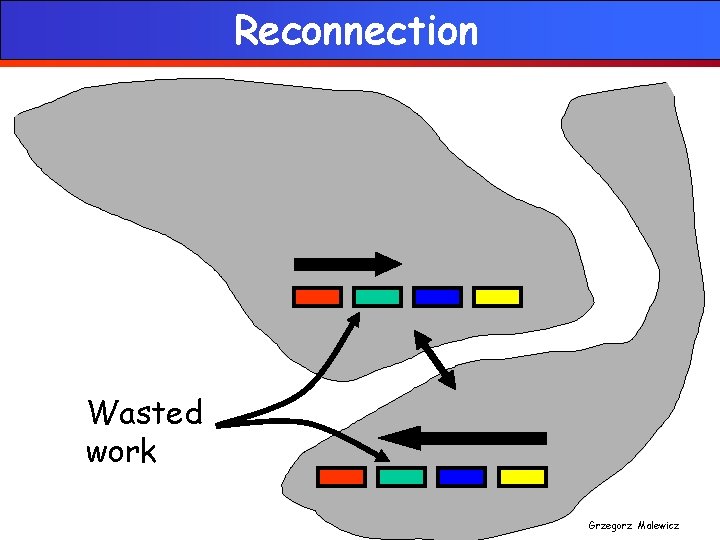 Reconnection

Wasted work

Grzegorz Malewicz